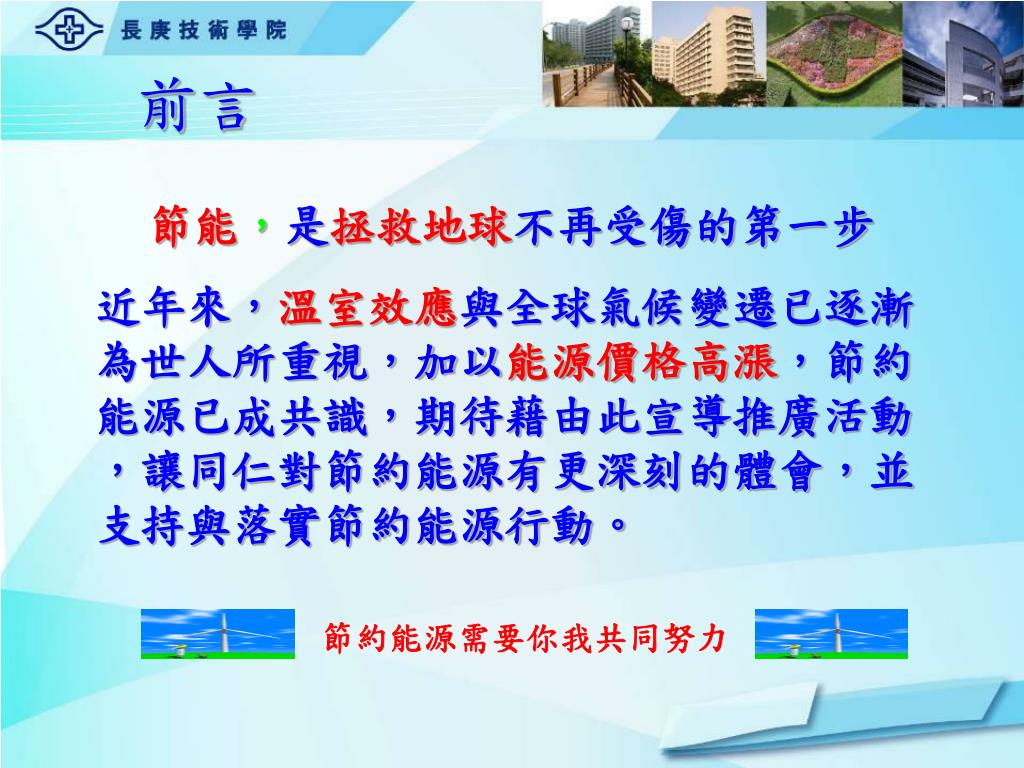 長庚技術學院

前言

節能，是拯救地球不再受傷的第一步

近年來，溫室效應與全球氣候變遷已逐漸為世人所重視，加以能源價格高漲，節約能源已成共識，期待藉由此宣導推廣活動，讓同仁對節約能源有更深刻的體會，並支持與落實節約能源行動。

節約能源需要你我共同努力